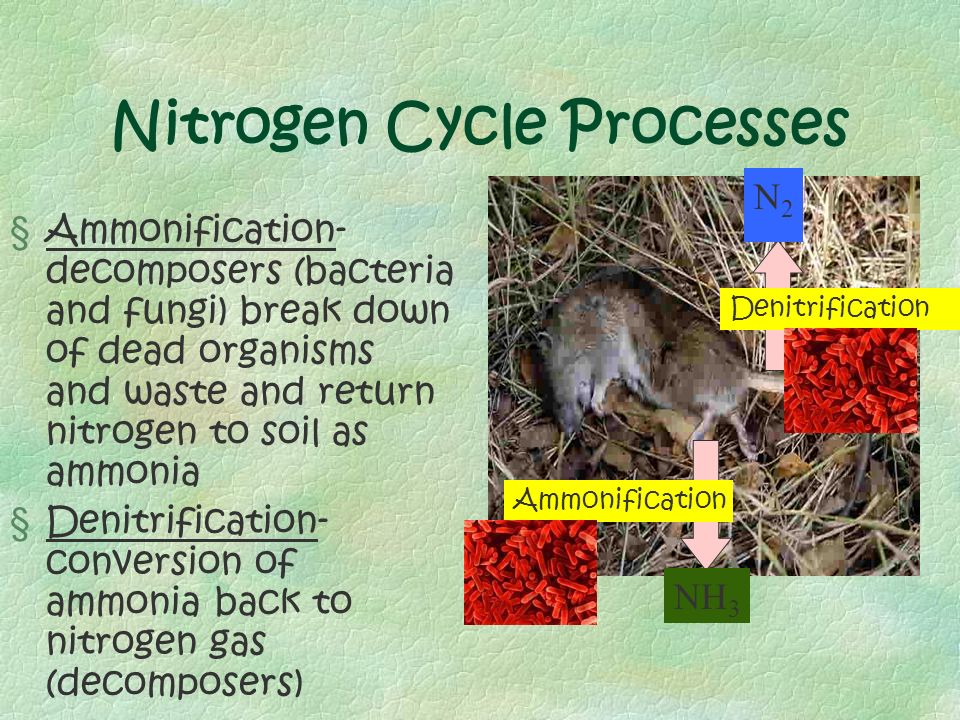 Nitrogen Cycle Processes

§ Ammonification- decomposers (bacteria and fungi) break down of dead organisms and waste and return nitrogen to soil as ammonia

§ Denitrification- conversion of ammonia back to nitrogen gas (decomposers)

$N_2$

Denitrification

Ammonification

$NH_3$